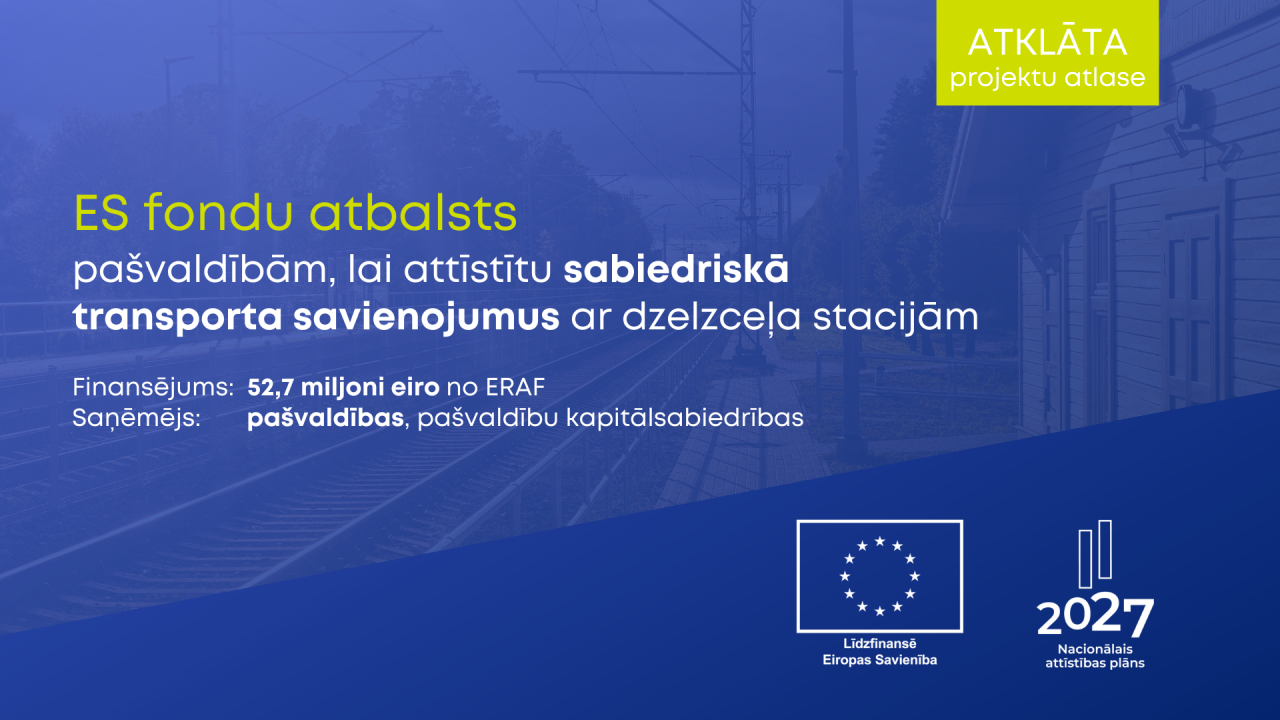 ATKLĀTA
projektu atlase

ES fondu atbalsts
pašvaldībām, lai attīstītu sabiedriskā transporta savienojumus ar dzelzceļa stacijām

Finansējums: 52,7 miljoni eiro no ERAF
Saņēmējs: pašvaldības, pašvaldību kapitālsabiedrības

Līdzfinansē
Eiropas Savienība

2027
Nacionālais
attīstības plāns